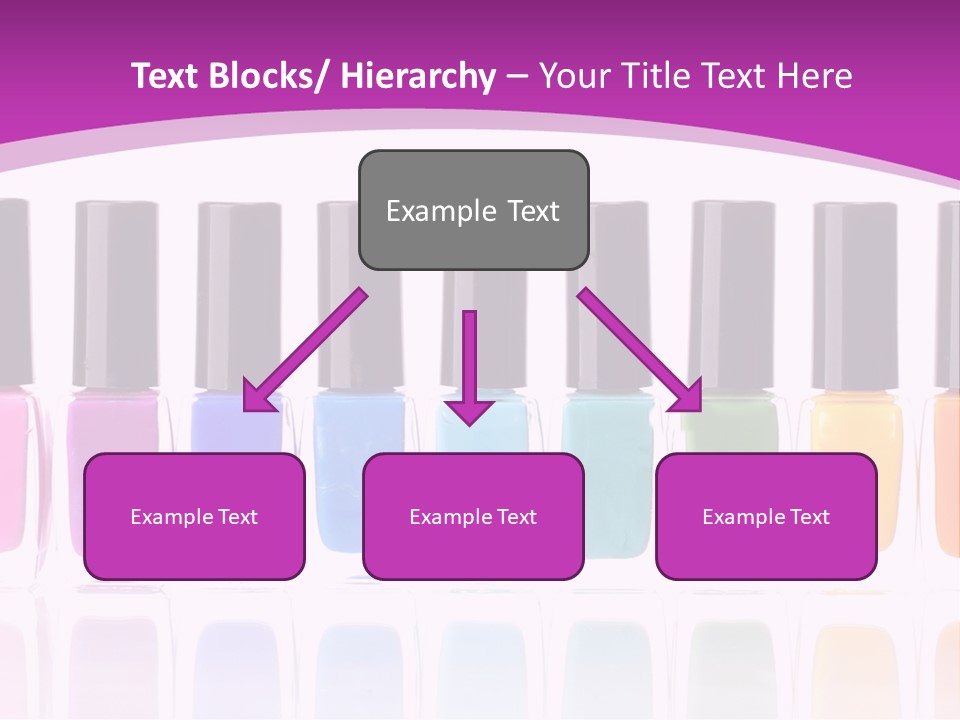 Text Blocks/ Hierarchy – Your Title Text Here

Example Text

Example Text

Example Text

Example Text